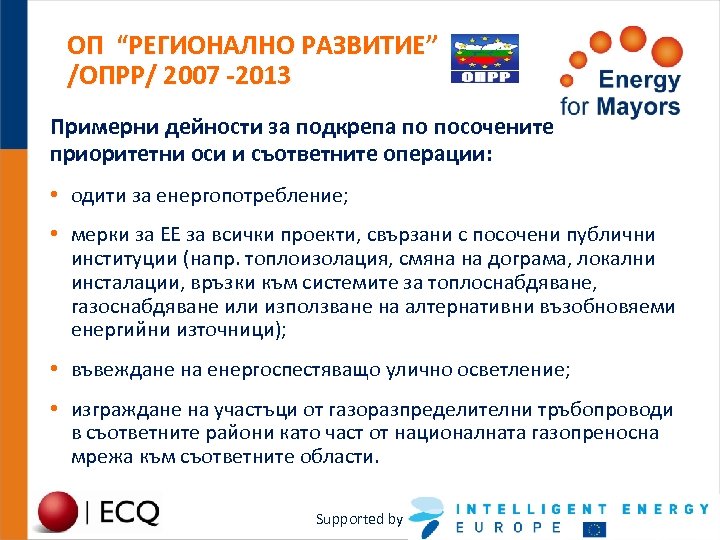 ОП “РЕГИОНАЛНО РАЗВИТИЕ” /ОПРР/ 2007 -2013

ОПРР

Energy for Mayors

Примерни дейности за подкрепа по посочените приоритетни оси и съответните операции:

• одити за енергопотребление;

• мерки за ЕЕ за всички проекти, свързани с посочени публични институции (напр. топлоизолация, смяна на дограма, локални инсталации, връзки към системите за топлоснабдяване, газоснабдяване или използване на алтернативни възобновяеми енергийни източници);

• въвеждане на енергоспестяващо улично осветление;

• изграждане на участъци от газоразпределителни тръбопроводи в съответните райони като част от националната газопреносна мрежа към съответните области.

| ECQ

Supported by INTELLIGENT ENERGY EUROPE